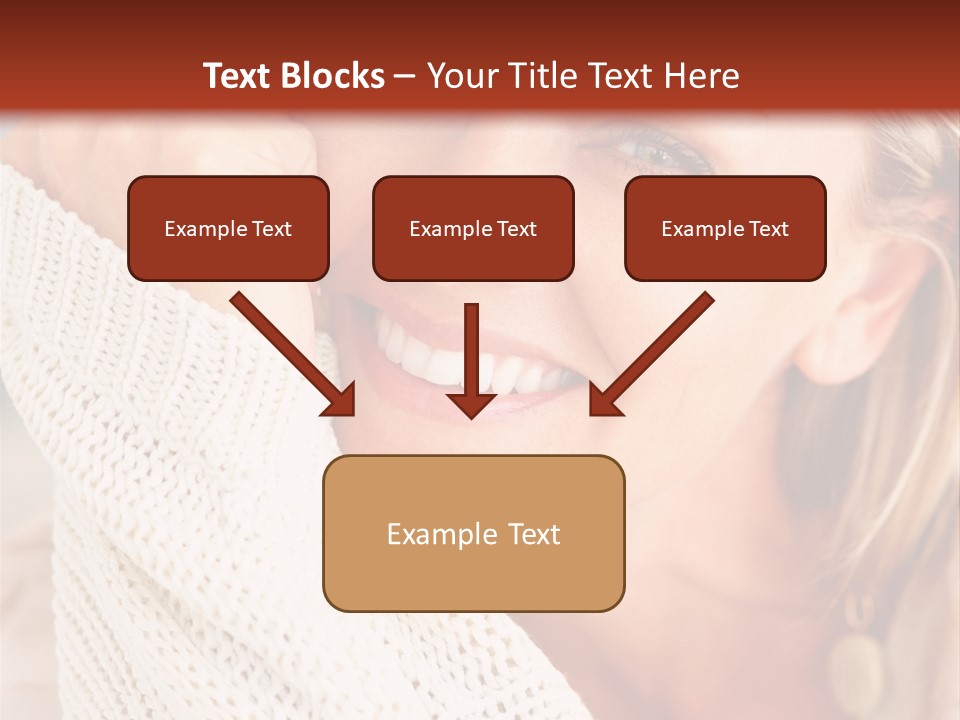 Text Blocks – Your Title Text Here

Example Text

Example Text

Example Text

Example Text